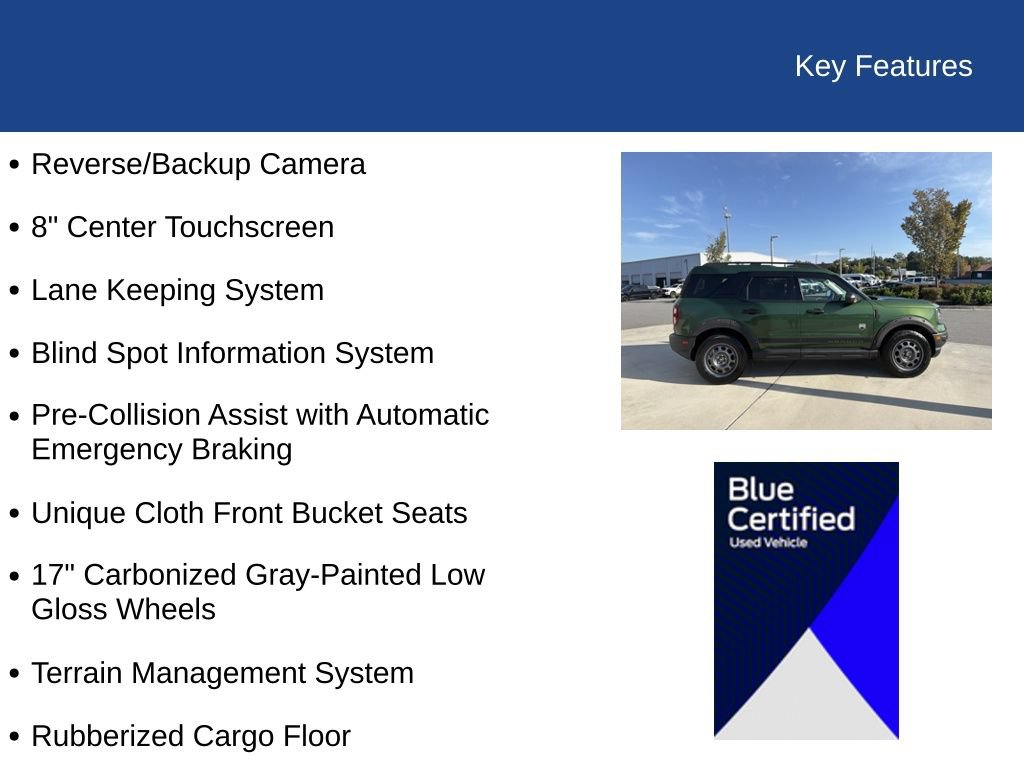 Key Features

• Reverse/Backup Camera
• 8" Center Touchscreen
• Lane Keeping System
• Blind Spot Information System
• Pre-Collision Assist with Automatic Emergency Braking
• Unique Cloth Front Bucket Seats
• 17" Carbonized Gray-Painted Low Gloss Wheels
• Terrain Management System
• Rubberized Cargo Floor

Blue Certified
Used Vehicle